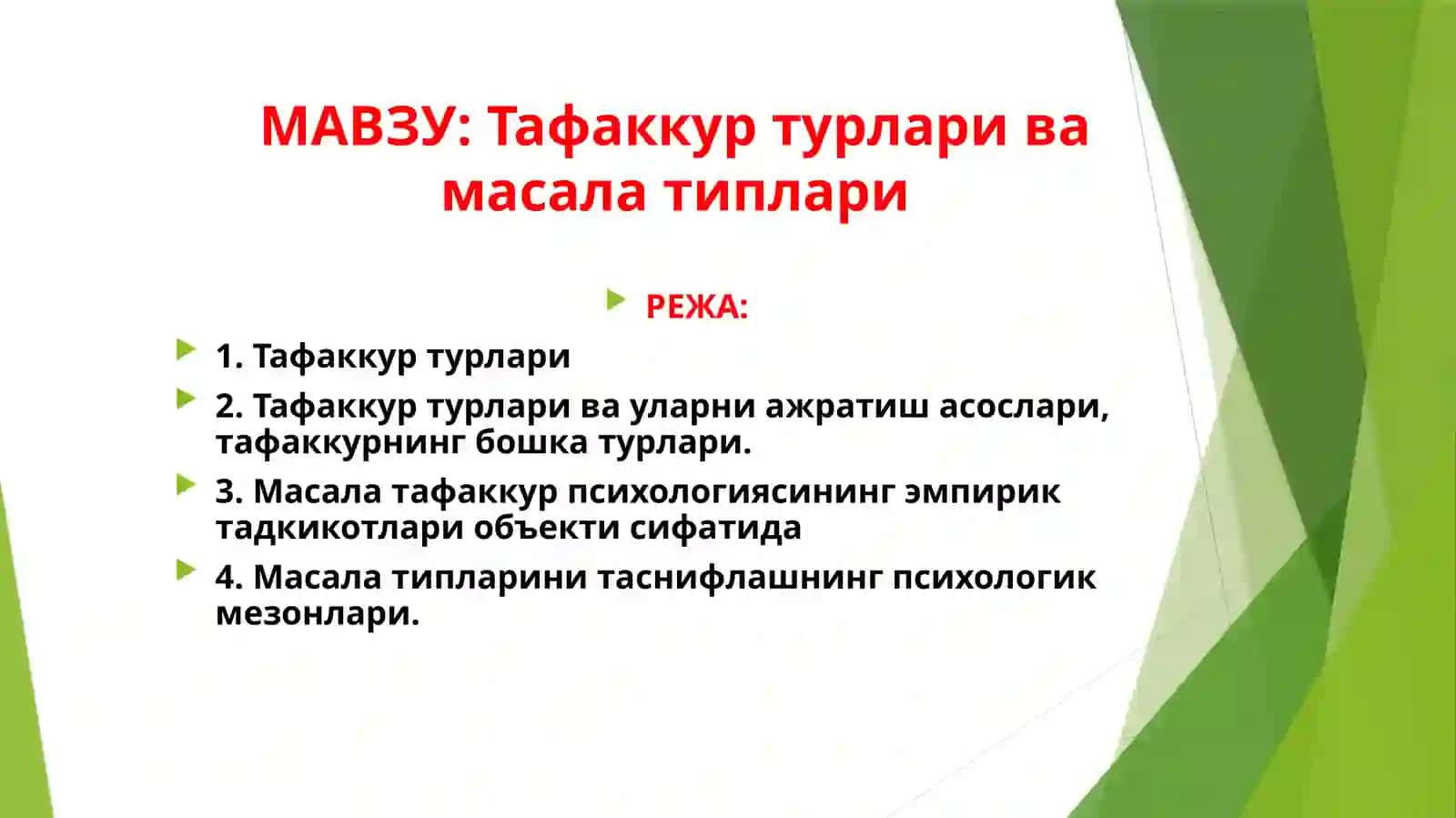 МАВЗУ: Тафаккур турлари ва масала типлари

РЕЖА:

1. Тафаккур турлари

2. Тафаккур турлари ва уларни ажратиш асослари, тафаккурнинг бошка турлари.

3. Масала тафаккур психологиясининг эмпирик тадкикотлари объекти сифатида

4. Масала типларини таснифлашнинг психологик мезонлари.